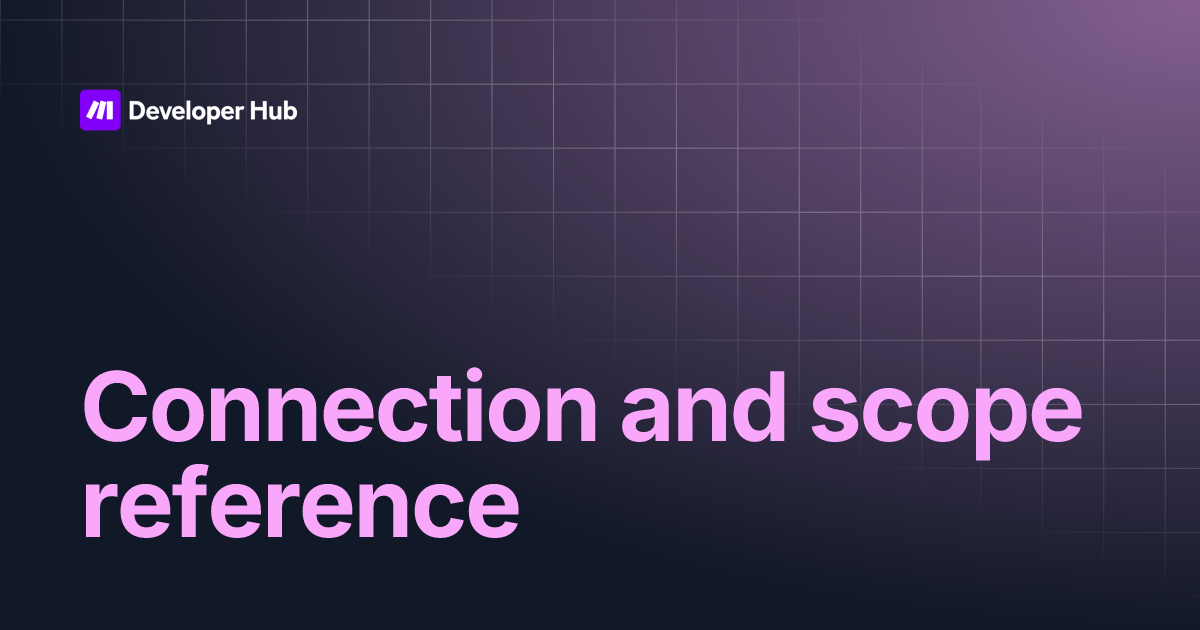 Developer Hub

Connection and scope reference